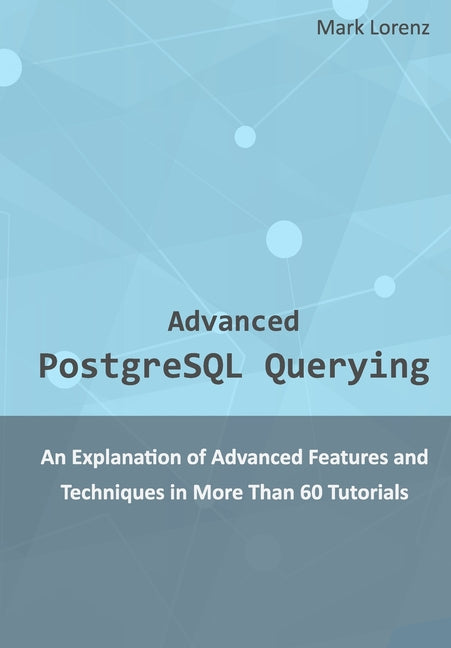 Mark Lorenz

Advanced
PostgreSQL Querying

An Explanation of Advanced Features and Techniques in More Than 60 Tutorials